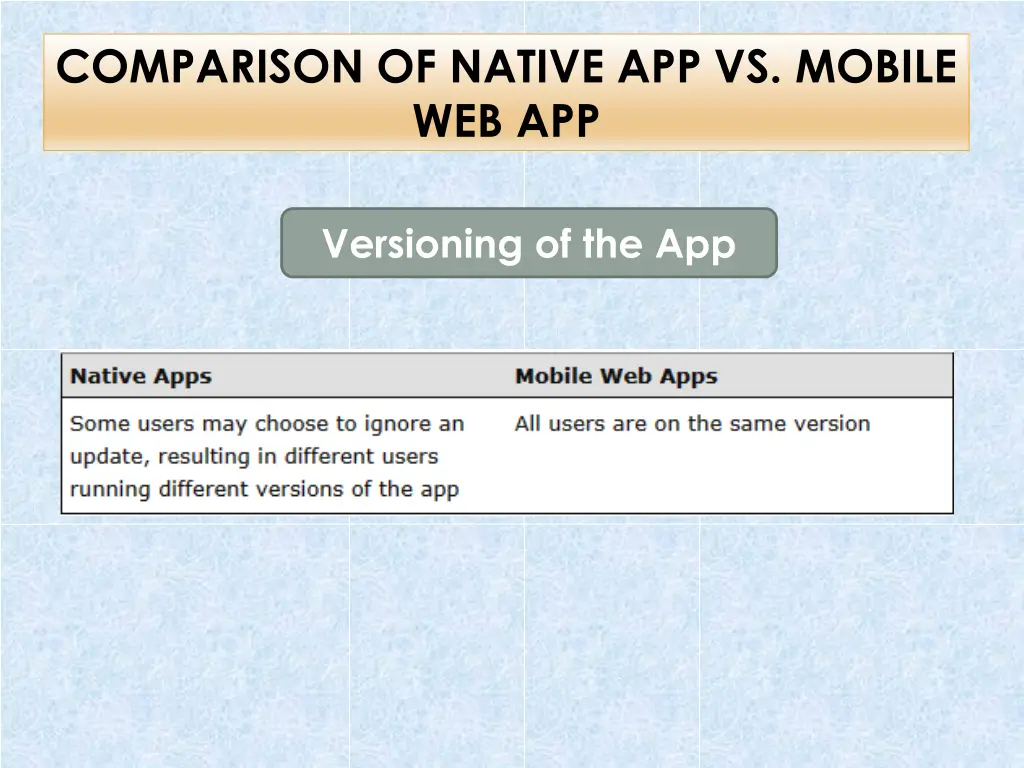 COMPARISON OF NATIVE APP VS. MOBILE WEB APP

Versioning of the App

| Native Apps | Mobile Web Apps |
|---|---|
| Some users may choose to ignore an update, resulting in different users running different versions of the app | All users are on the same version |